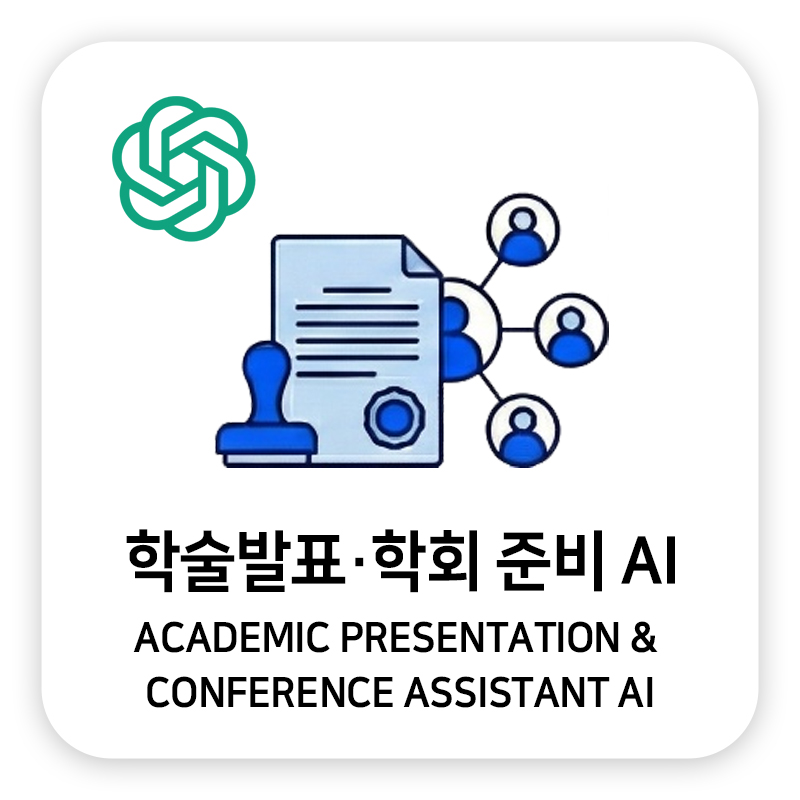 학술발표·학회 준비 AI
ACADEMIC PRESENTATION & CONFERENCE ASSISTANT AI